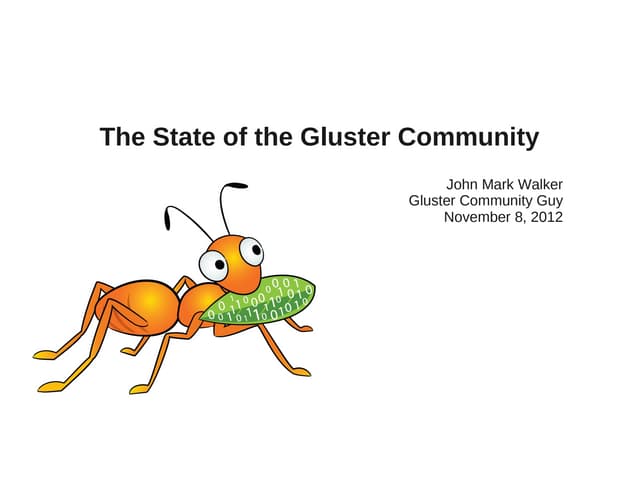 The State of the Gluster Community

John Mark Walker
Gluster Community Guy
November 8, 2012